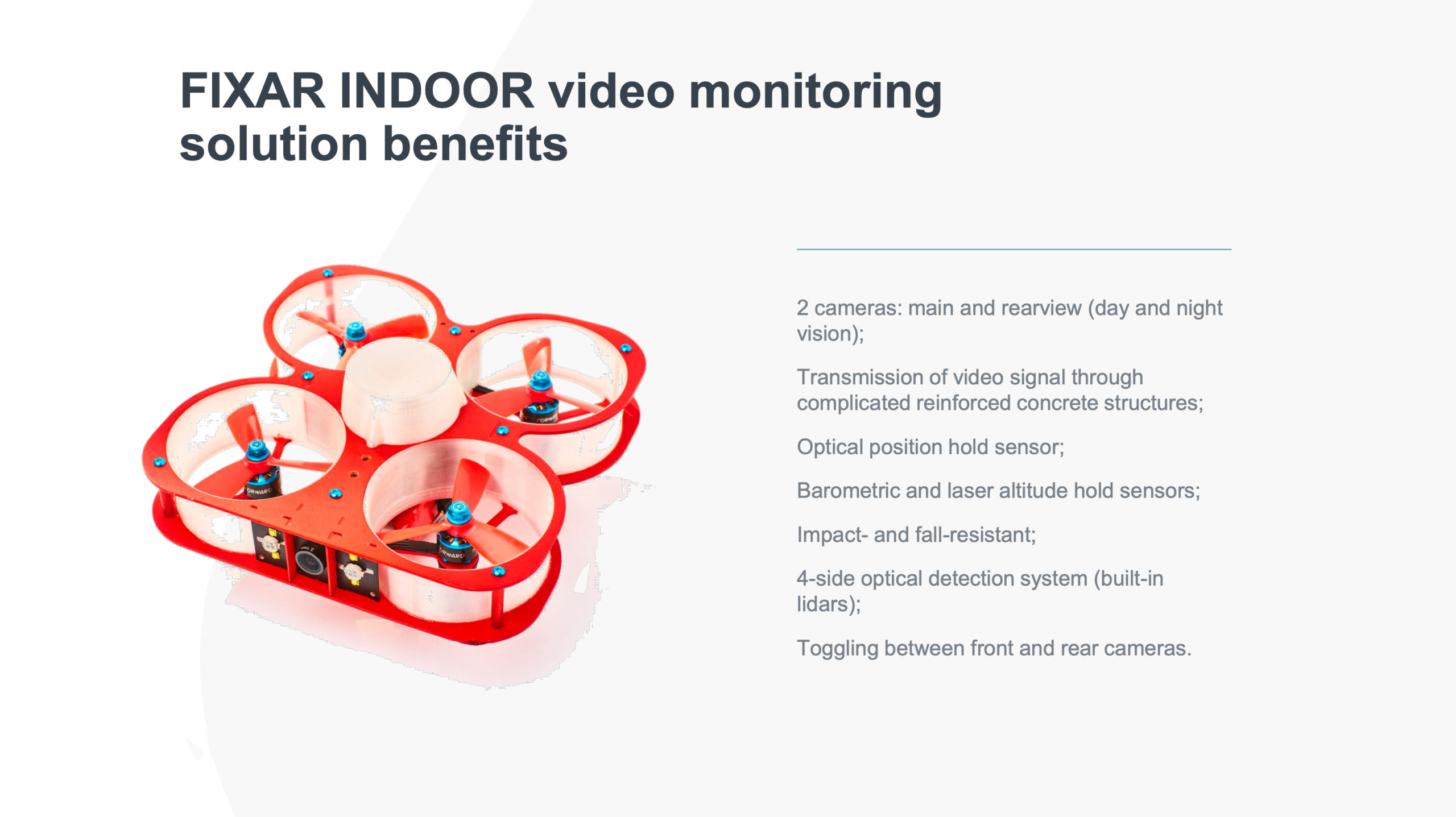 FIXAR INDOOR video monitoring solution benefits

2 cameras: main and rearview (day and night vision);

Transmission of video signal through complicated reinforced concrete structures;

Optical position hold sensor;

Barometric and laser altitude hold sensors;

Impact- and fall-resistant;

4-side optical detection system (built-in lidars);

Toggling between front and rear cameras.